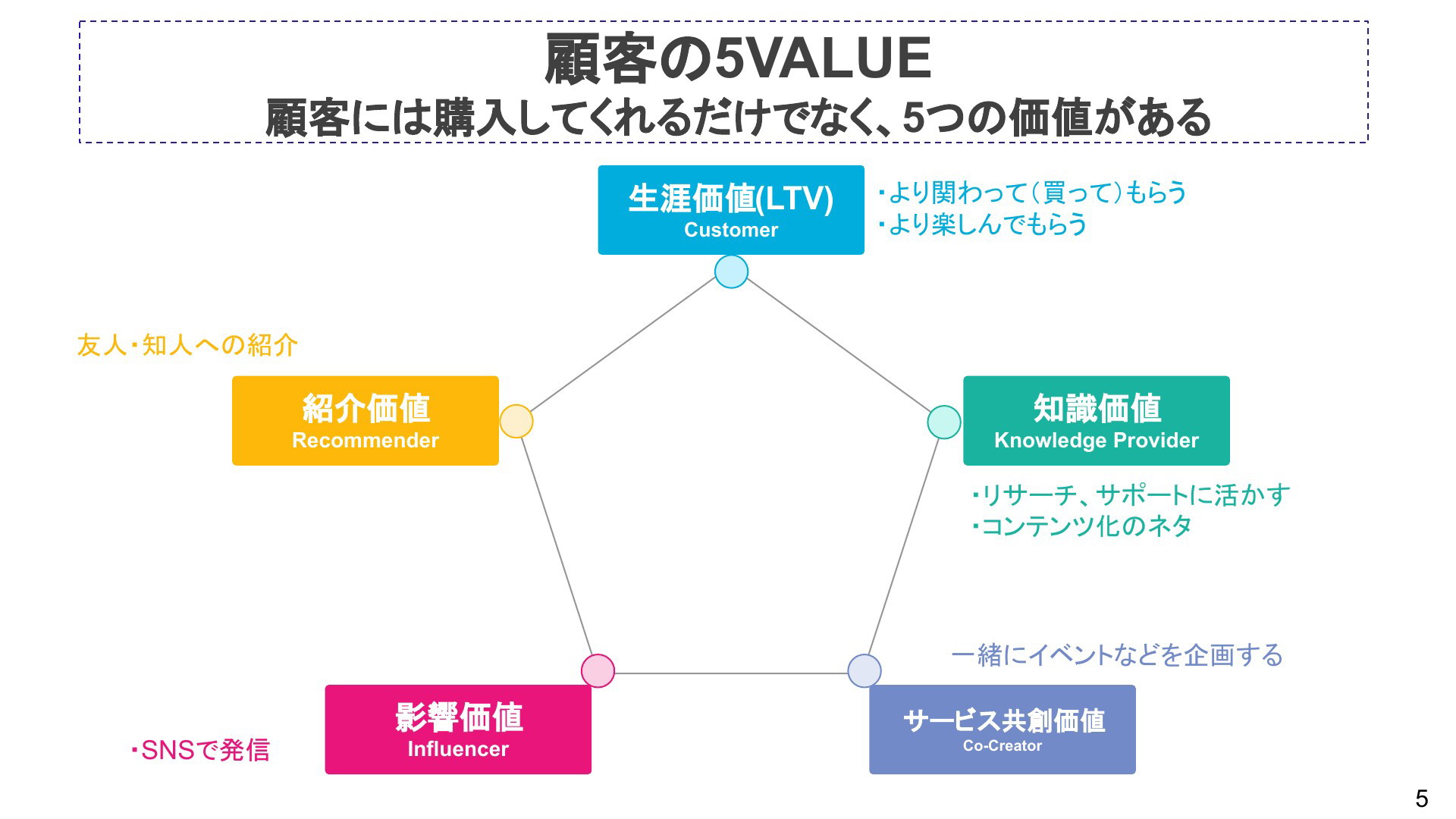 顧客の5VALUE
顧客には購入してくれるだけでなく、5つの価値がある

生涯価値(LTV)
Customer

・より関わって（買って）もらう
・より楽しんでもらう

友人・知人への紹介

紹介価値
Recommender

知識価値
Knowledge Provider

・リサーチ、サポートに活かす
・コンテンツ化のネタ

一緒にイベントなどを企画する

影響価値
Influencer

・SNSで発信

サービス共創価値
Co-Creator

5